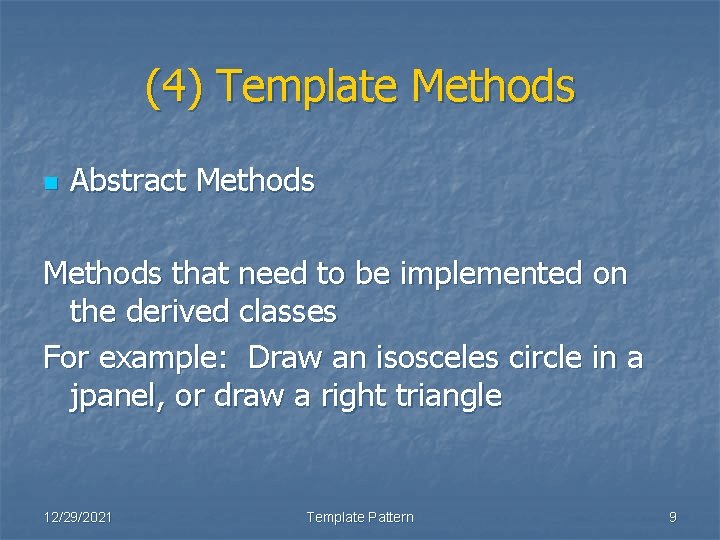 (4) Template Methods

Abstract Methods

Methods that need to be implemented on the derived classes

For example:  Draw an isosceles circle in a jpanel, or draw a right triangle

12/29/2021

Template Pattern

9